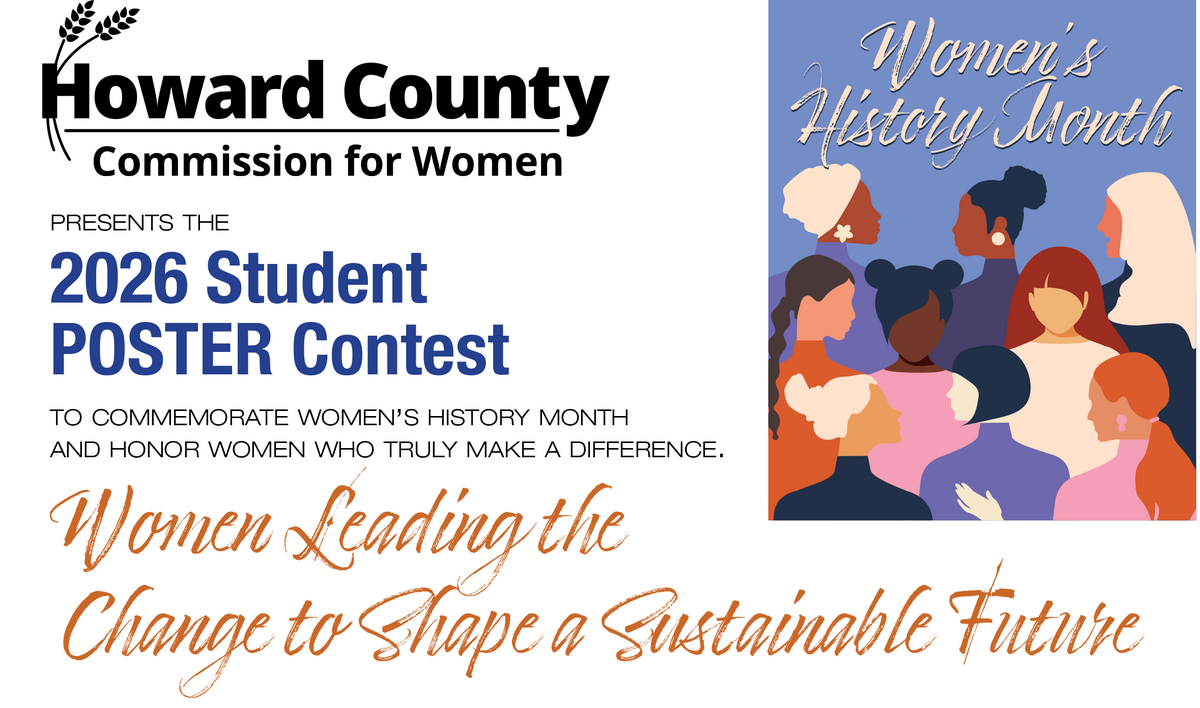 Howard County
Commission for Women

PRESENTS THE

2026 Student POSTER Contest

TO COMMEMORATE WOMEN'S HISTORY MONTH AND HONOR WOMEN WHO TRULY MAKE A DIFFERENCE.

Women Leading the Change to Shape a Sustainable Future

Women's History Month